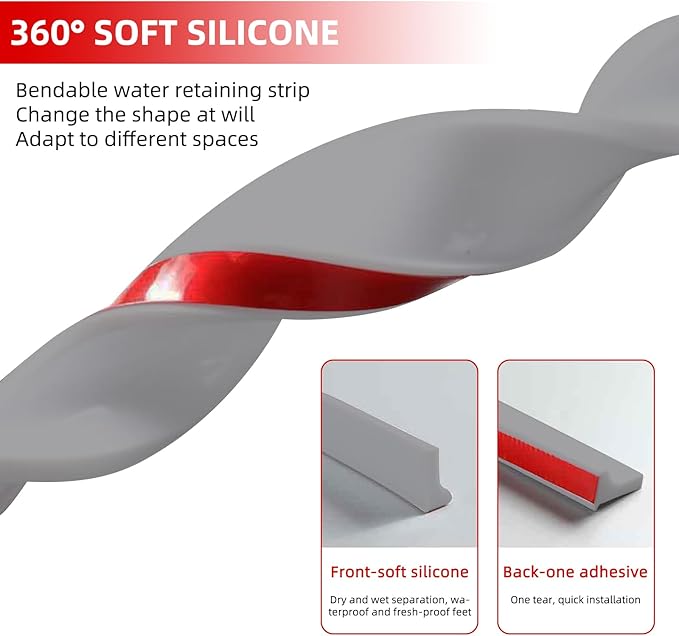 360° SOFT SILICONE

Bendable water retaining strip
Change the shape at will
Adapt to different spaces

Front-soft silicone

Dry and wet separation, waterproof and fresh-proof feet

Back-one adhesive

One tear, quick installation